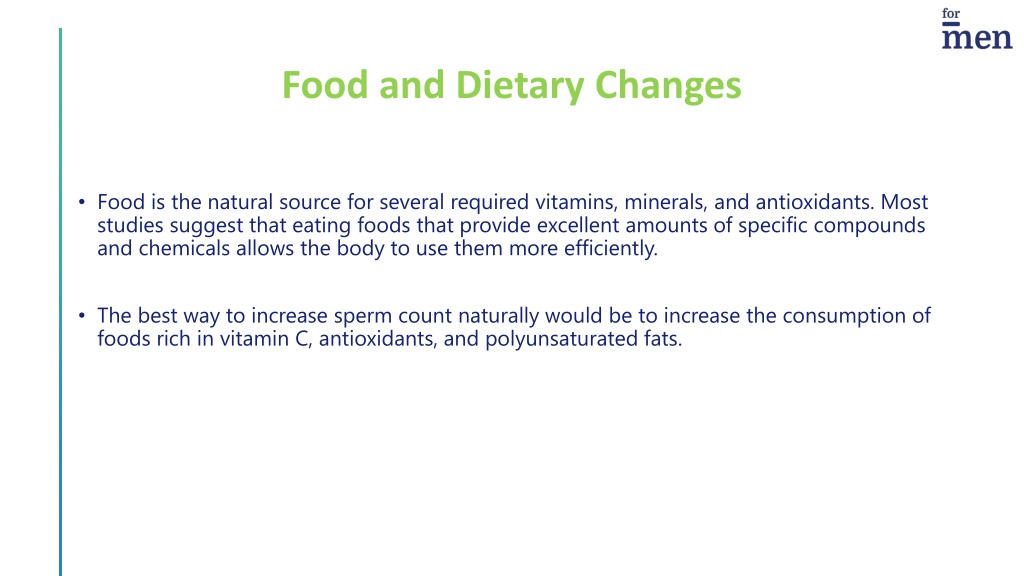 for
men

Food and Dietary Changes

• Food is the natural source for several required vitamins, minerals, and antioxidants. Most studies suggest that eating foods that provide excellent amounts of specific compounds and chemicals allows the body to use them more efficiently.

• The best way to increase sperm count naturally would be to increase the consumption of foods rich in vitamin C, antioxidants, and polyunsaturated fats.